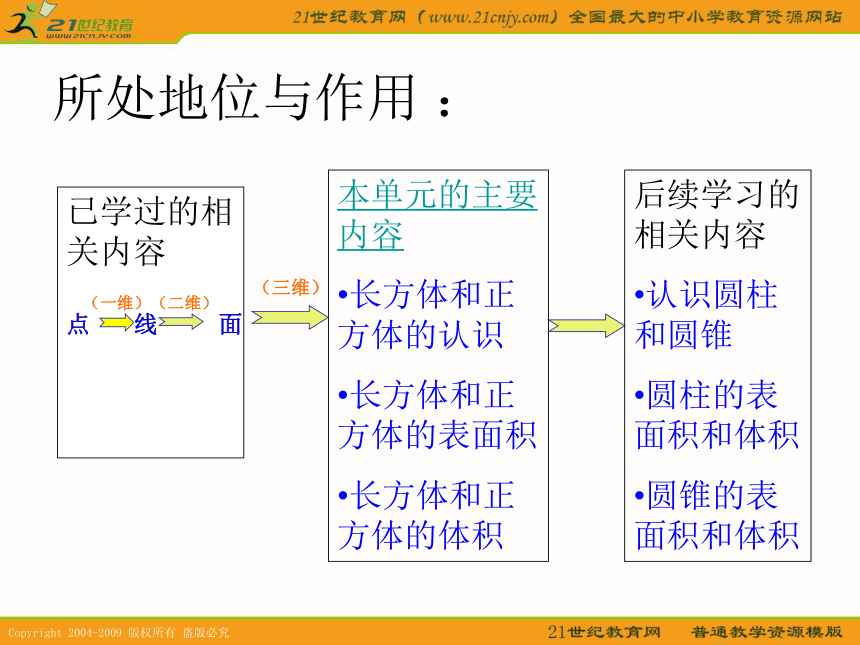 21世纪教育
www.21cnjy.com

21世纪教育网（www.21cnjy.com）全国最大的中小学教育资源网站

所处地位与作用：

已学过的相关内容

（一维）（二维）
点 线 面

（三维）

本单元的主要内容

•长方体和正方体的认识

•长方体和正方体的表面积

•长方体和正方体的体积

后续学习的相关内容

•认识圆柱和圆锥

•圆柱的表面积和体积

•圆锥的表面积和体积

Copyright 2004-2009 版权所有 盗版必究

21世纪教育网 普通教学资源模版